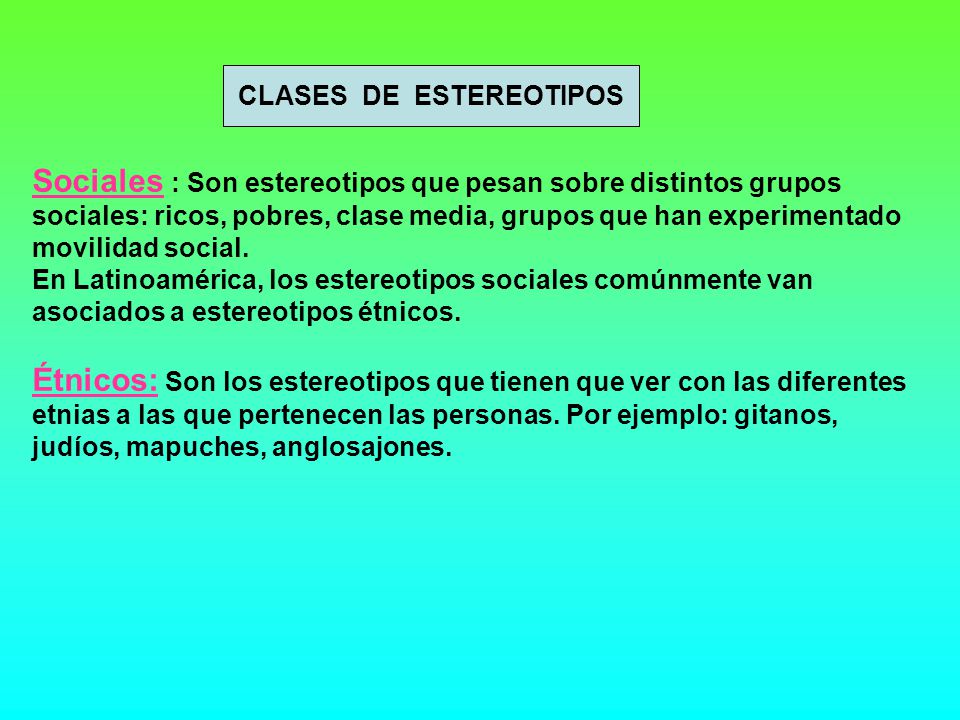 CLASES DE ESTEREOTIPOS

Sociales : Son estereotipos que pesan sobre distintos grupos sociales: ricos, pobres, clase media, grupos que han experimentado movilidad social.
En Latinoamérica, los estereotipos sociales comúnmente van asociados a estereotipos étnicos.

Étnicos: Son los estereotipos que tienen que ver con las diferentes etnias a las que pertenecen las personas. Por ejemplo: gitanos, judíos, mapuches, anglosajones.